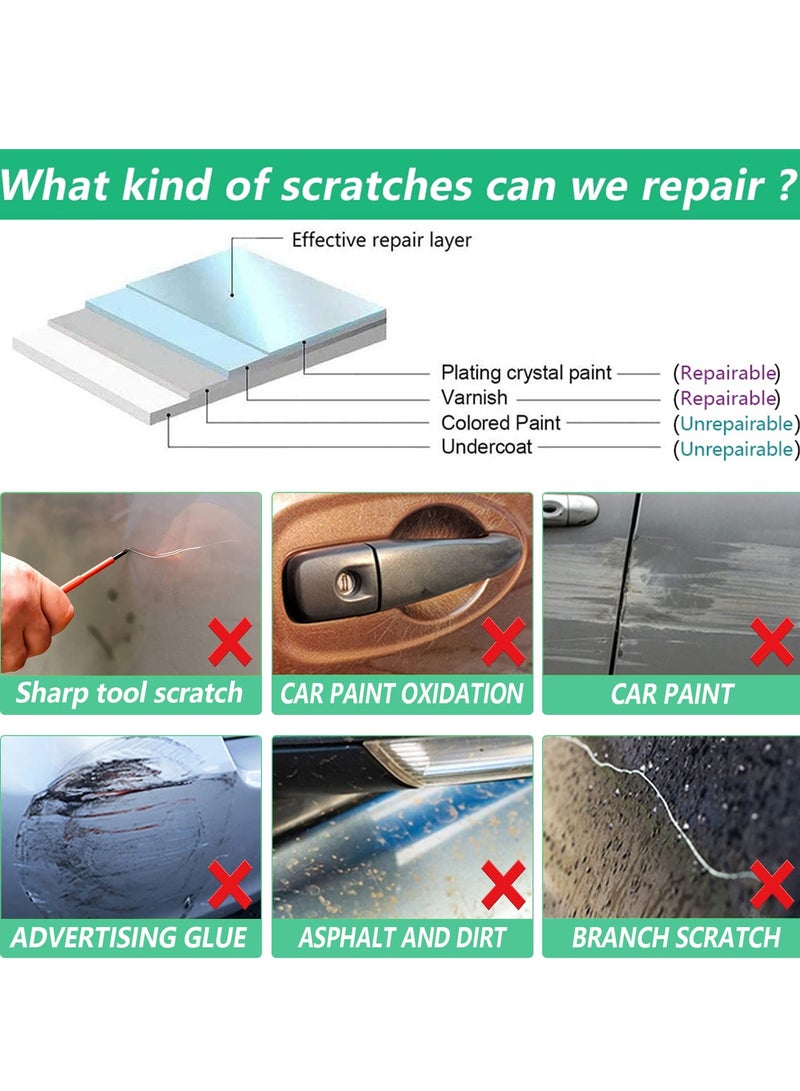 What kind of scratches can we repair ?

Effective repair layer

Plating crystal paint (Repairable)
Varnish (Repairable)
Colored Paint (Unrepairable)
Undercoat (Unrepairable)

Sharp tool scratch

CAR PAINT OXIDATION

CAR PAINT

ADVERTISING GLUE

ASPHALT AND DIRT

BRANCH SCRATCH